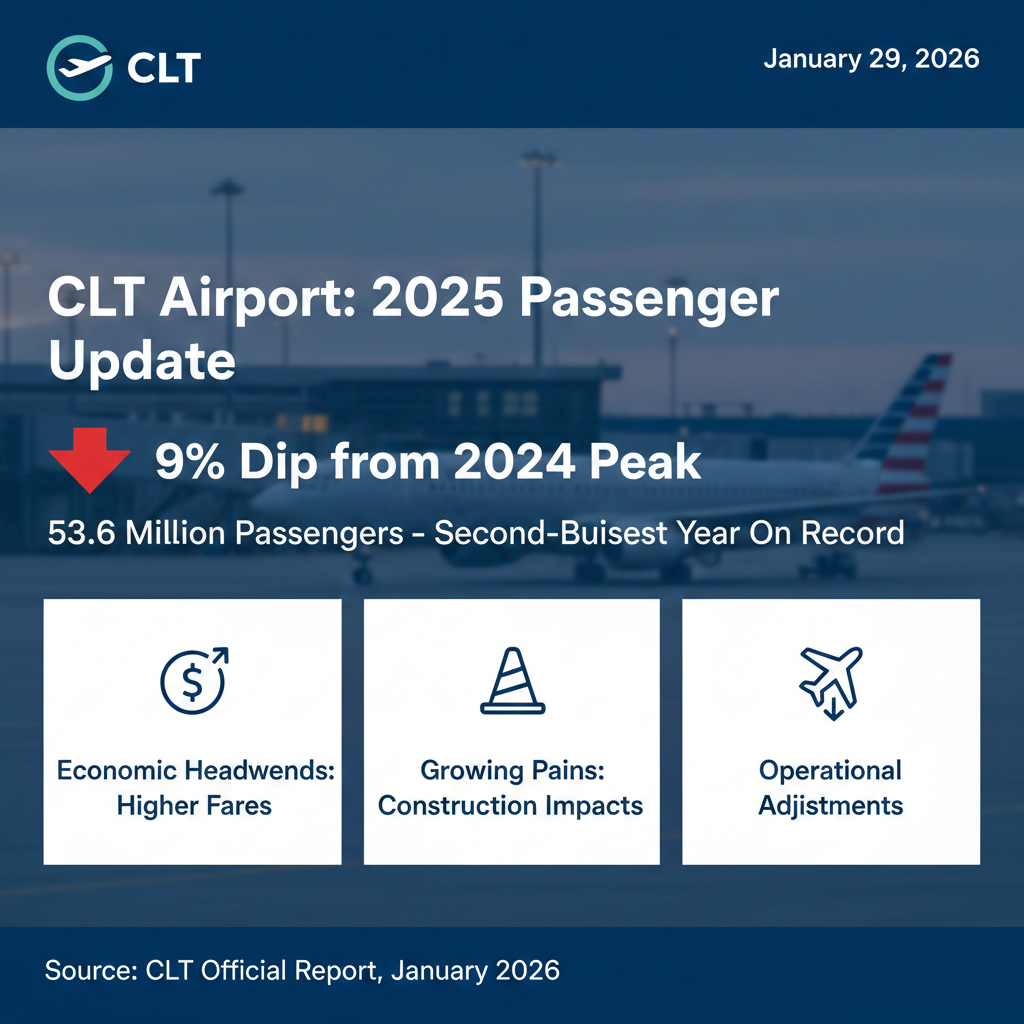 CLT

January 29, 2026

CLT Airport: 2025 Passenger Update

9% Dip from 2024 Peak

53.6 Million Passengers - Second-Buisest Year On Record

Economic Headwends: Higher Fares

Growing Pains: Construction Impacts

Operational Adjistments

Source: CLT Official Report, January 2026